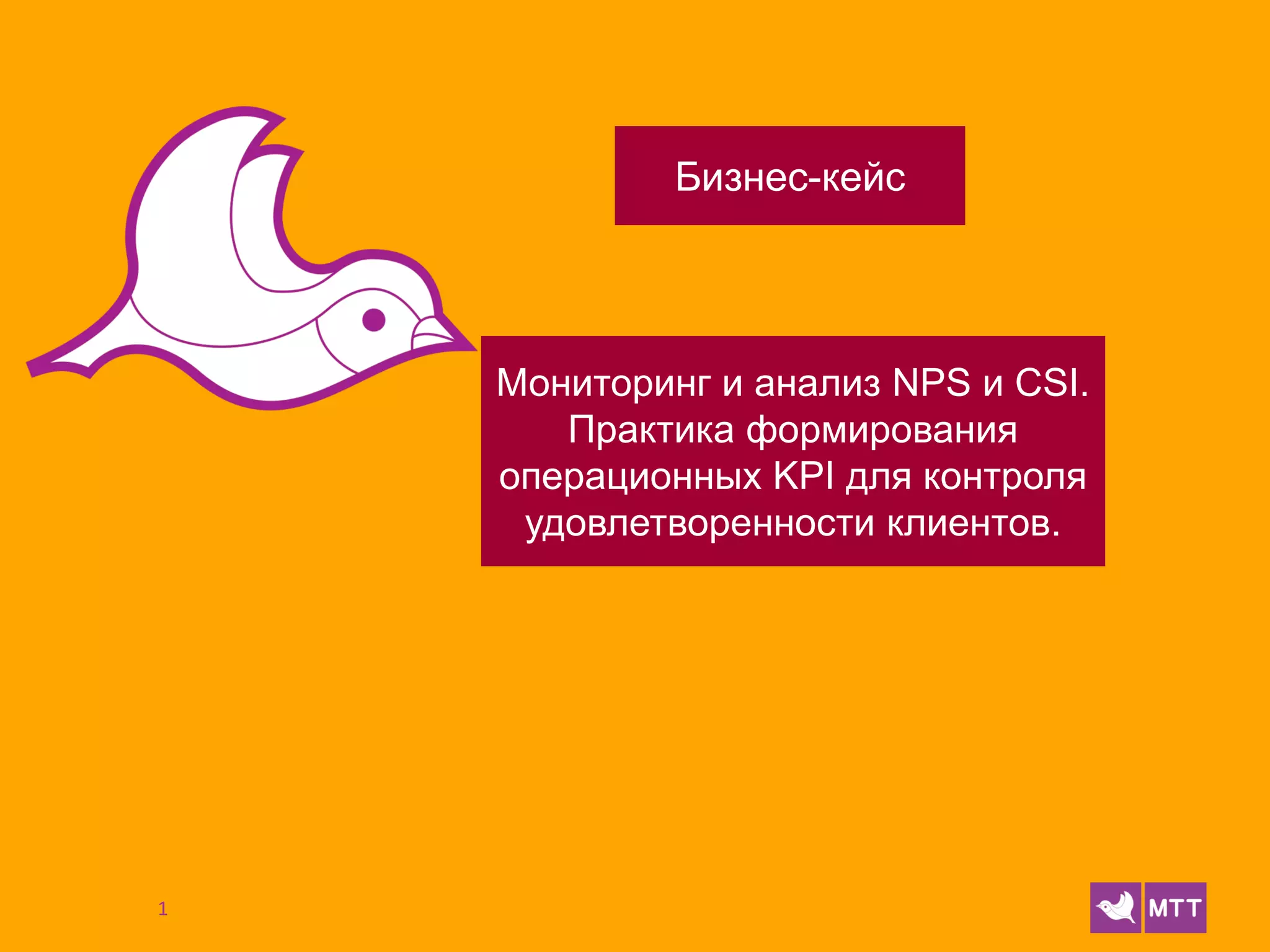 Бизнес-кейс

Мониторинг и анализ NPS и CSI. Практика формирования операционных KPI для контроля удовлетворенности клиентов.

1

МТТ